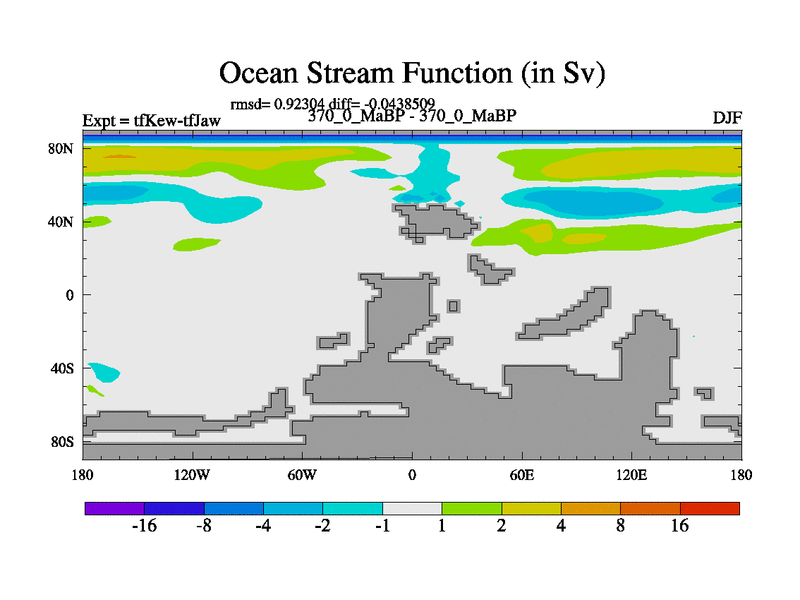 Ocean Stream Function (in Sv)

rmsd= 0.92304 diff= -0.0438509

Expt = tfKew-tfJaw

370_0_MaBP - 370_0_MaBP

DJF

80N
40N
0
40S
80S

180 120W 60W 0 60E 120E 180

-16 -8 -4 -2 -1 1 2 4 8 16